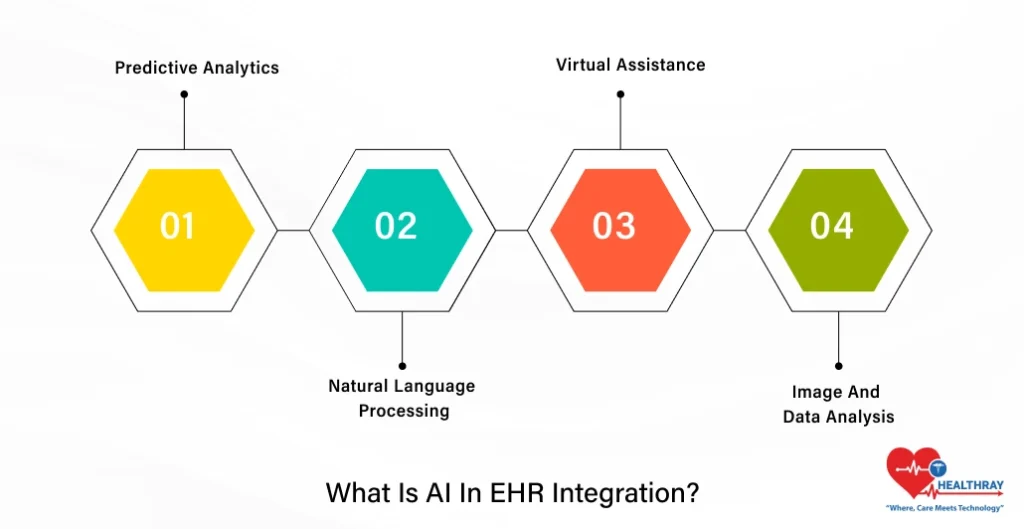 Predictive Analytics

Virtual Assistance

01

02

03

04

Natural Language Processing

Image And Data Analysis

What Is AI In EHR Integration?

HEALTHRAY
"Where, Care Meets Technology"